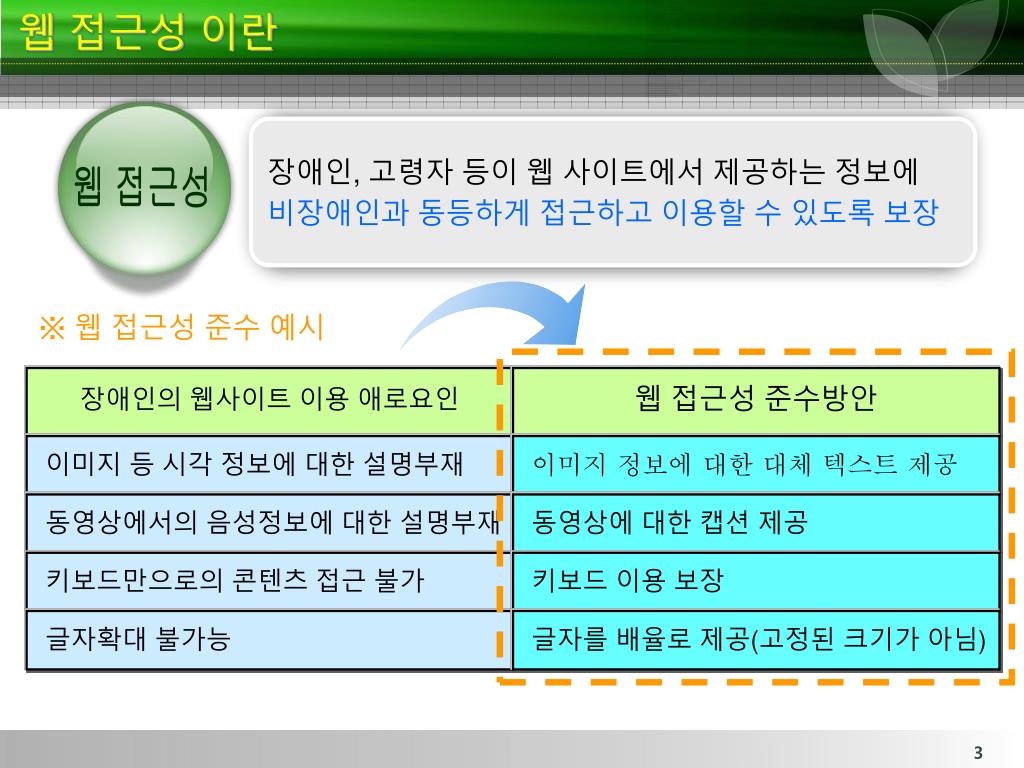 웹 접근성 이란

웹 접근성

장애인, 고령자 등이 웹 사이트에서 제공하는 정보에 비장애인과 동등하게 접근하고 이용할 수 있도록 보장

※ 웹 접근성 준수 예시

| 장애인의 웹사이트 이용 애로요인 | 웹 접근성 준수방안 |
|---|---|
| 이미지 등 시각 정보에 대한 설명부재 | 이미지 정보에 대한 대체 텍스트 제공 |
| 동영상에서의 음성정보에 대한 설명부재 | 동영상에 대한 캡션 제공 |
| 키보드만으로의 콘텐츠 접근 불가 | 키보드 이용 보장 |
| 글자확대 불가능 | 글자를 배율로 제공(고정된 크기가 아님) |

3